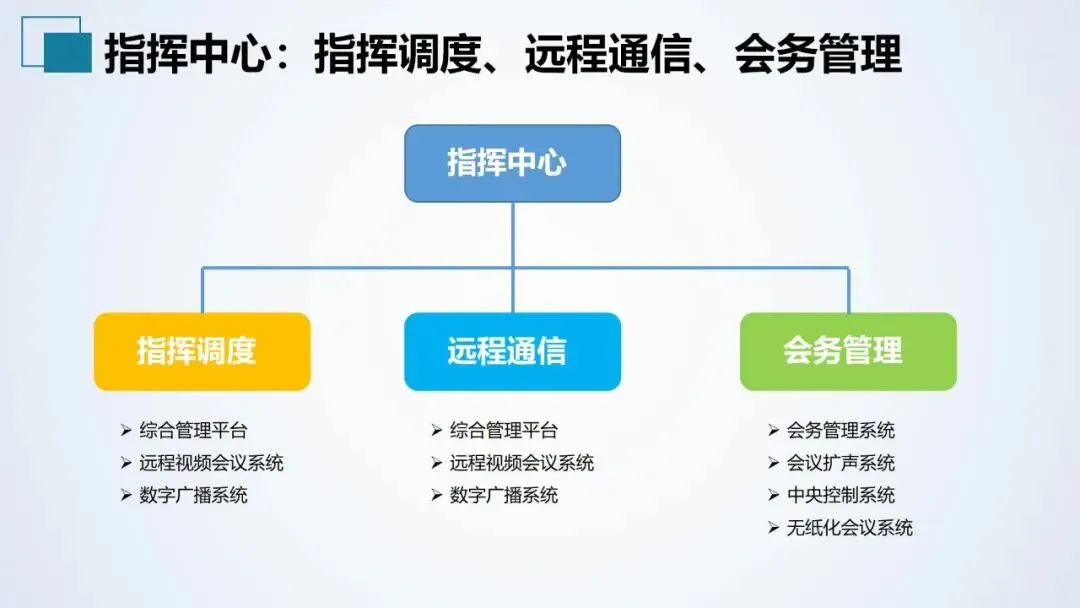 指挥中心：指挥调度、远程通信、会务管理

指挥中心

指挥调度

➢ 综合管理平台
➢ 远程视频会议系统
➢ 数字广播系统

远程通信

➢ 综合管理平台
➢ 远程视频会议系统
➢ 数字广播系统

会务管理

➢ 会务管理系统
➢ 会议扩声系统
➢ 中央控制系统
➢ 无纸化会议系统